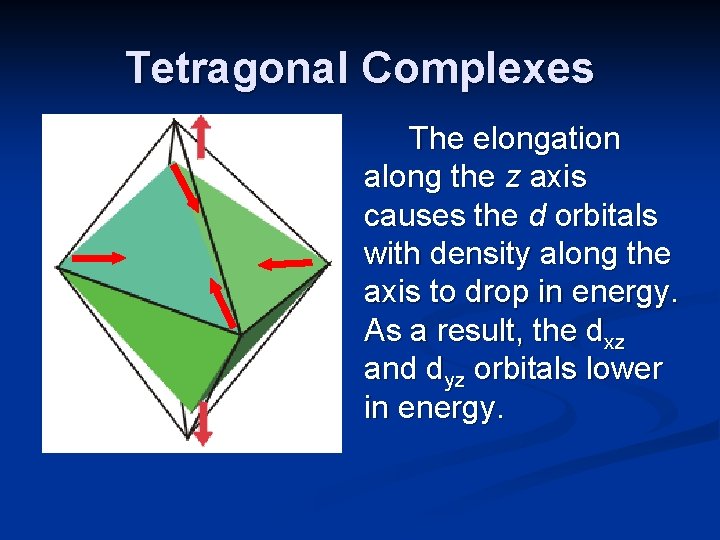 Tetragonal Complexes

The elongation along the z axis causes the d orbitals with density along the axis to drop in energy. As a result, the $d_{xz}$ and $d_{yz}$ orbitals lower in energy.